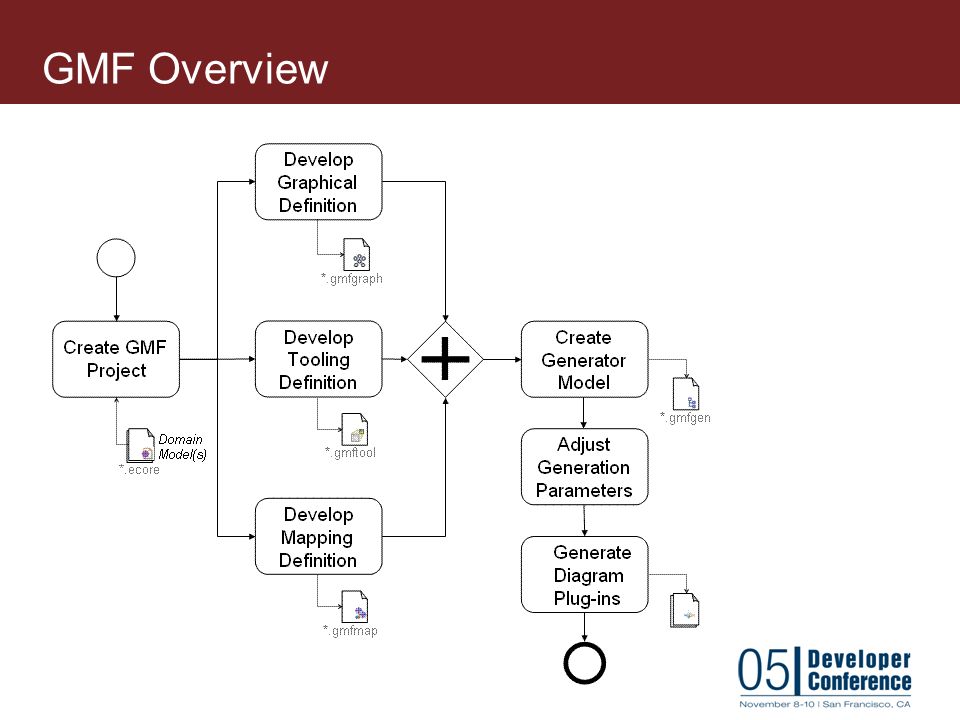 GMF Overview

Create GMF Project

Domain Model(s)
*.ecore

Develop Graphical Definition

*.gmfgraph

Develop Tooling Definition

*.gmftool

Develop Mapping Definition

*.gmfmap

Create Generator Model

*.gmfgen

Adjust Generation Parameters

Generate Diagram Plug-ins

05 Developer Conference
November 8-10 | San Francisco, CA